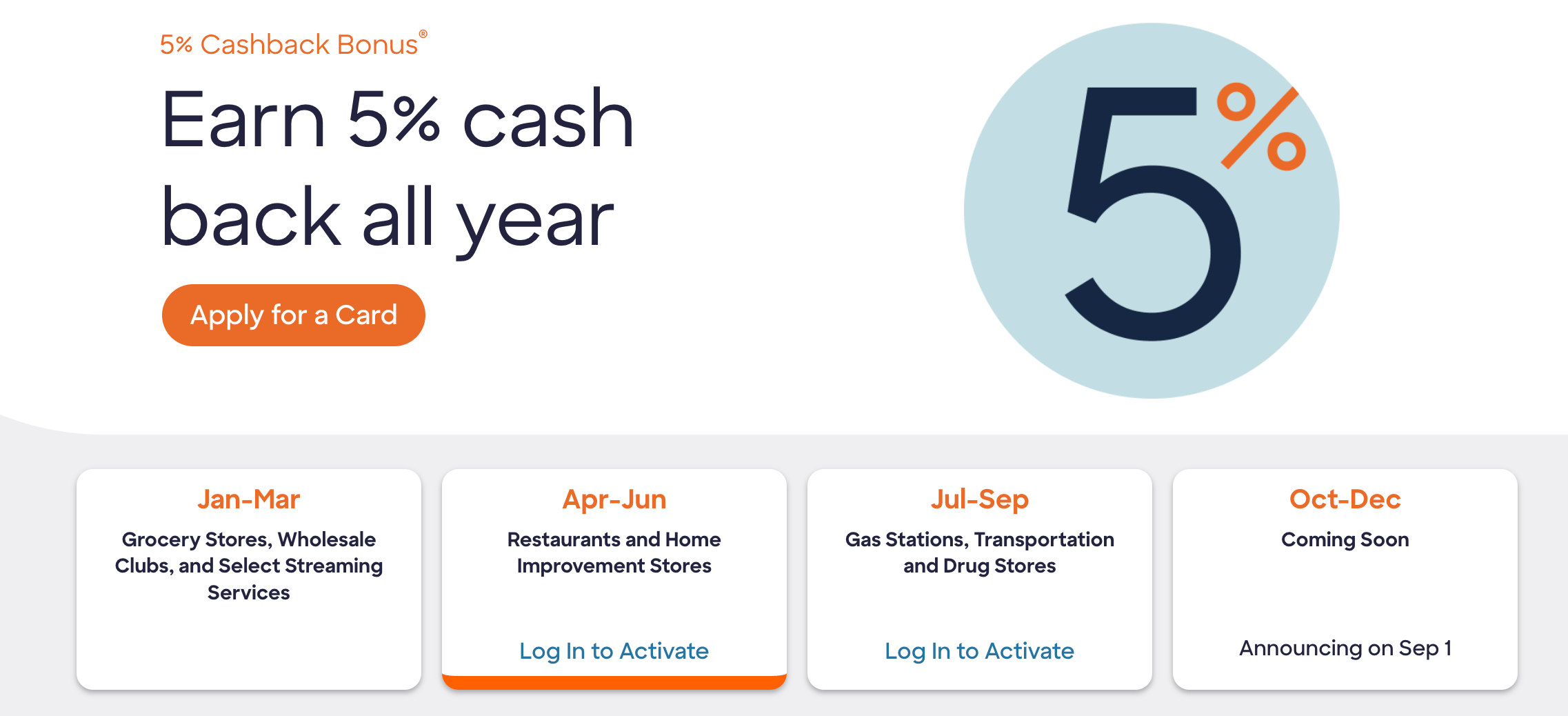 5% Cashback Bonus®

Earn 5% cash back all year

Apply for a Card

5%

Jan-Mar
Grocery Stores, Wholesale Clubs, and Select Streaming Services

Apr-Jun
Restaurants and Home Improvement Stores
Log In to Activate

Jul-Sep
Gas Stations, Transportation and Drug Stores
Log In to Activate

Oct-Dec
Coming Soon
Announcing on Sep 1